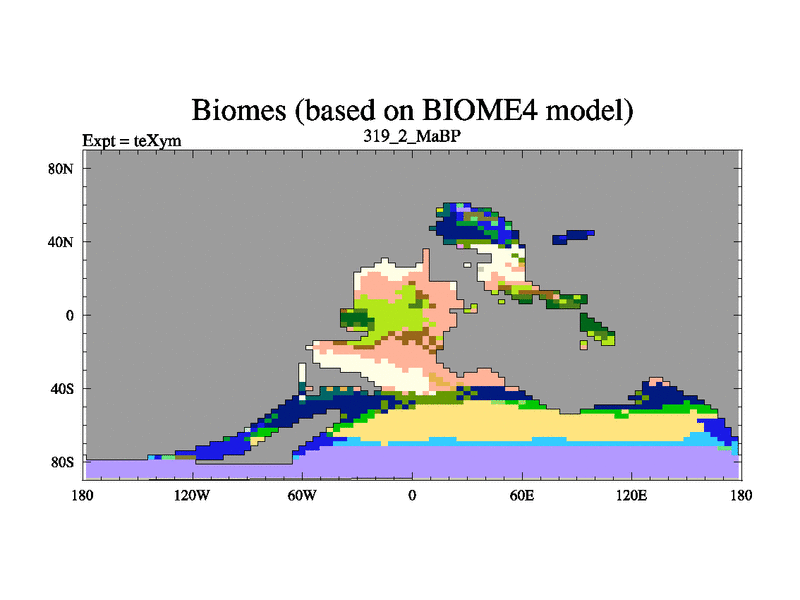 Biomes (based on BIOME4 model)

Expt = teXym

319_2_MaBP

80N
40N
0
40S
80S

180
120W
60W
0
60E
120E
180